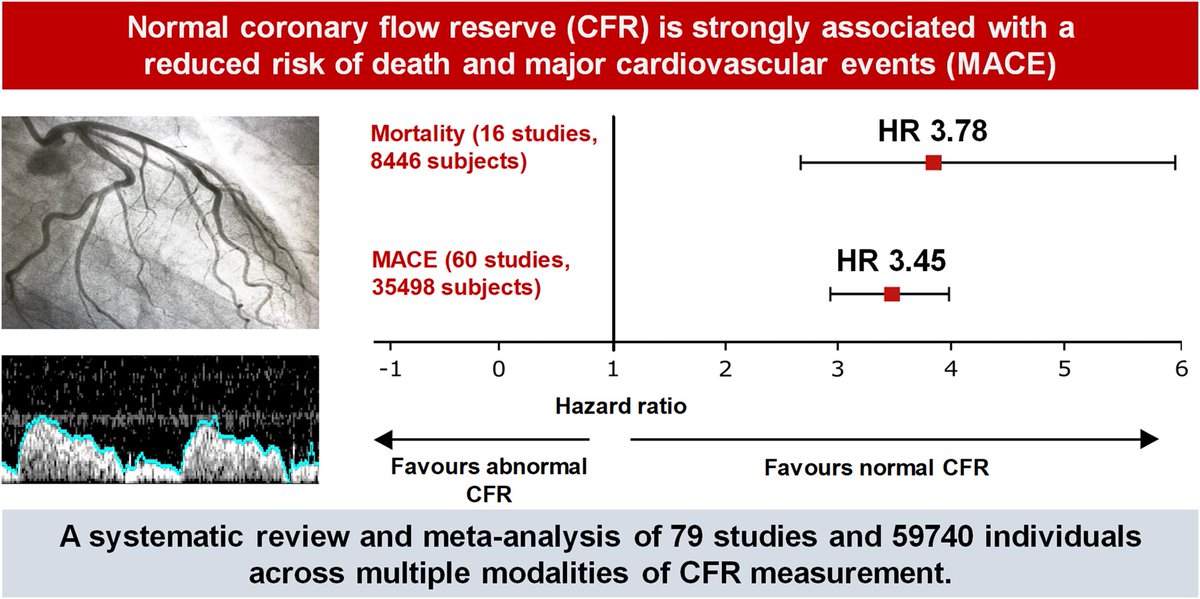 Normal coronary flow reserve (CFR) is strongly associated with a reduced risk of death and major cardiovascular events (MACE)

Mortality (16 studies, 8446 subjects)

HR 3.78

MACE (60 studies, 35498 subjects)

HR 3.45

-1 0 1 2 3 4 5 6

Hazard ratio

Favours abnormal CFR

Favours normal CFR

A systematic review and meta-analysis of 79 studies and 59740 individuals across multiple modalities of CFR measurement.